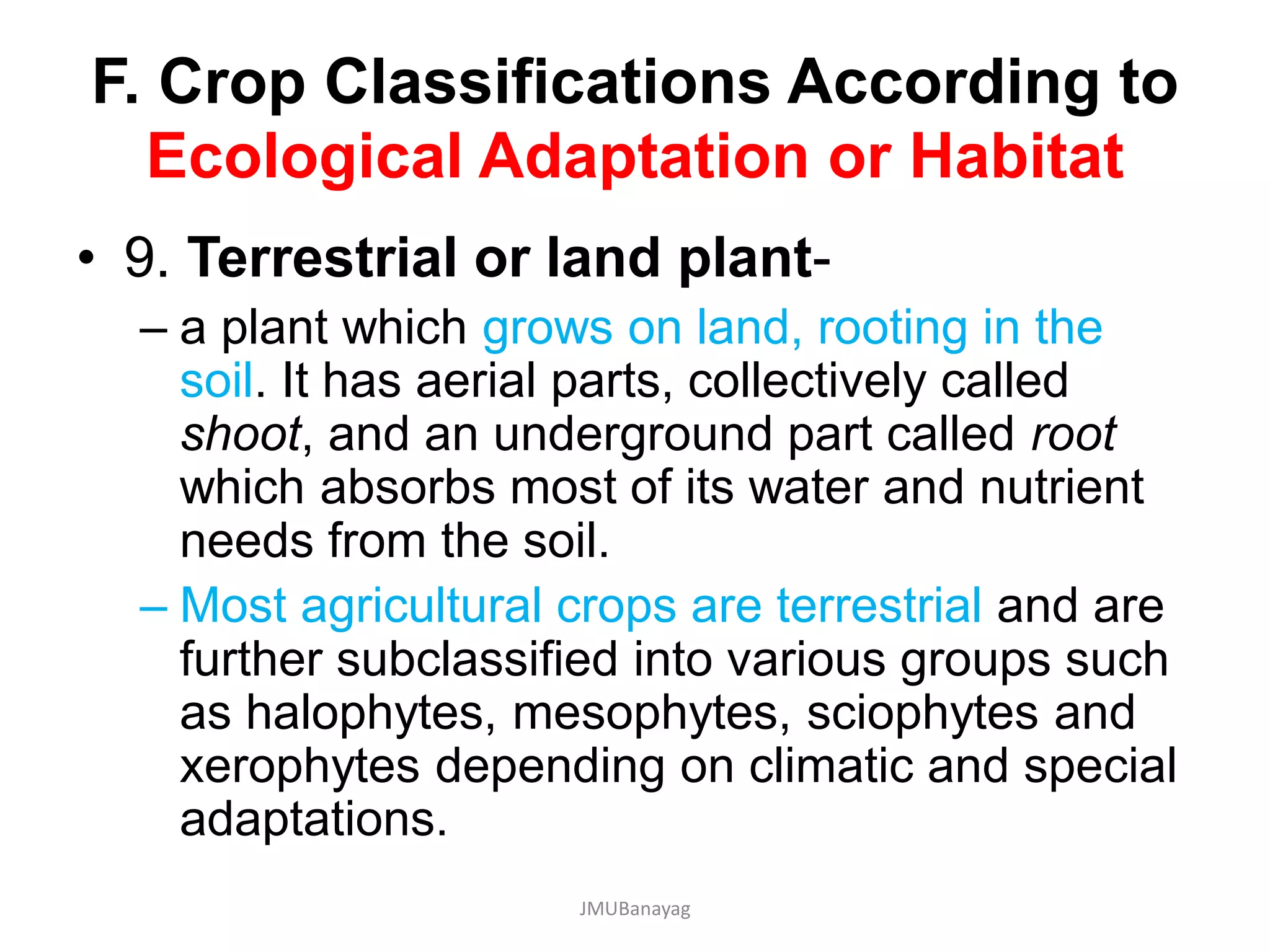 F. Crop Classifications According to Ecological Adaptation or Habitat

• 9. Terrestrial or land plant-

– a plant which grows on land, rooting in the soil. It has aerial parts, collectively called shoot, and an underground part called root which absorbs most of its water and nutrient needs from the soil.

– Most agricultural crops are terrestrial and are further subclassified into various groups such as halophytes, mesophytes, sciophytes and xerophytes depending on climatic and special adaptations.

JMUBanayag